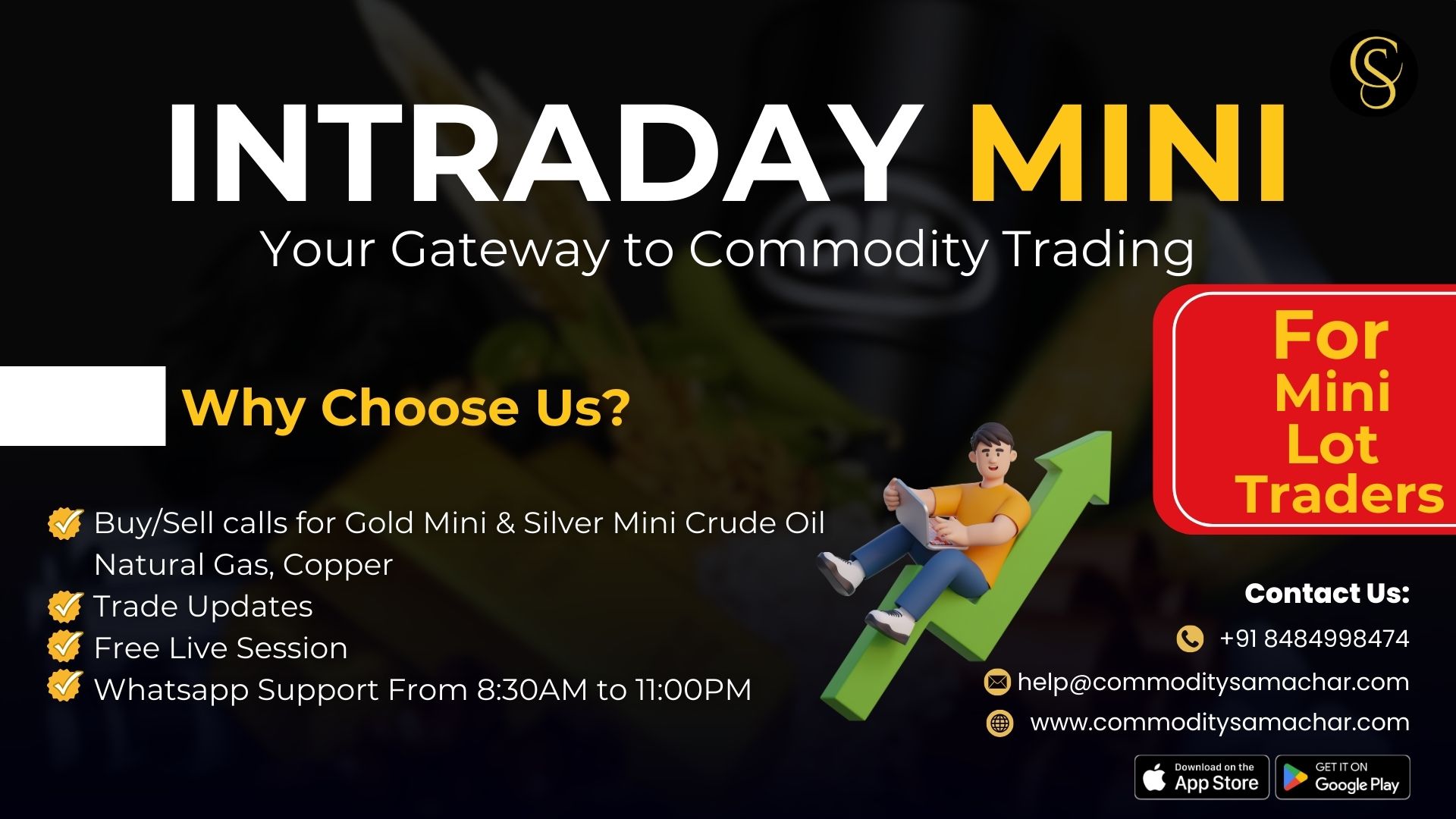 CS

INTRADAY MINI

Your Gateway to Commodity Trading

For Mini Lot Traders

Why Choose Us?

Buy/Sell calls for Gold Mini & Silver Mini Crude Oil Natural Gas, Copper

Trade Updates

Free Live Session

Whatsapp Support From 8:30AM to 11:00PM

Contact Us:

+91 8484998474

help@commoditysamachar.com

www.commoditysamachar.com

Download on the App Store

GET IT ON Google Play